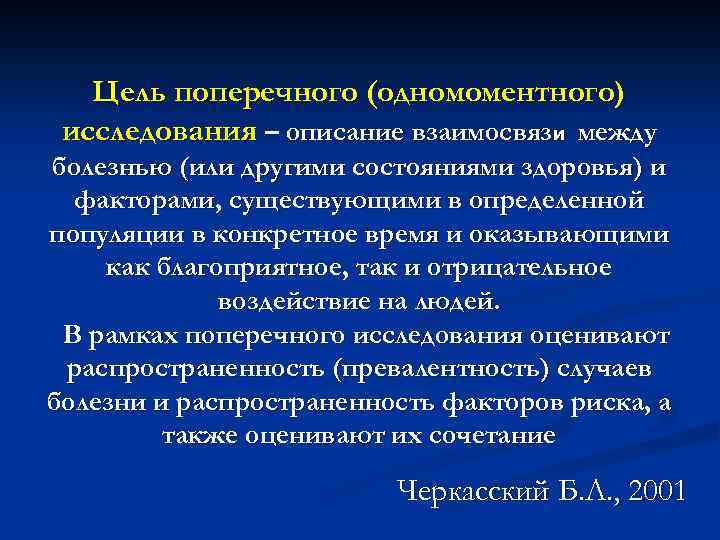 Цель поперечного (одномоментного) исследования – описание взаимосвязи между болезнью (или другими состояниями здоровья) и факторами, существующими в определенной популяции в конкретное время и оказывающими как благоприятное, так и отрицательное воздействие на людей.

В рамках поперечного исследования оценивают распространенность (превалентность) случаев болезни и распространенность факторов риска, а также оценивают их сочетание

Черкасский Б.Л., 2001